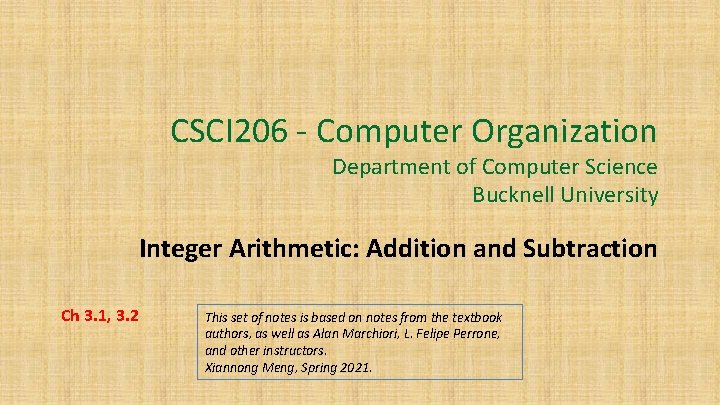 CSCI206 - Computer Organization

Department of Computer Science
Bucknell University

Integer Arithmetic: Addition and Subtraction

Ch 3.1, 3.2

This set of notes is based on notes from the textbook authors, as well as Alan Marchiori, L. Felipe Perrone, and other instructors.
Xiannong Meng, Spring 2021.